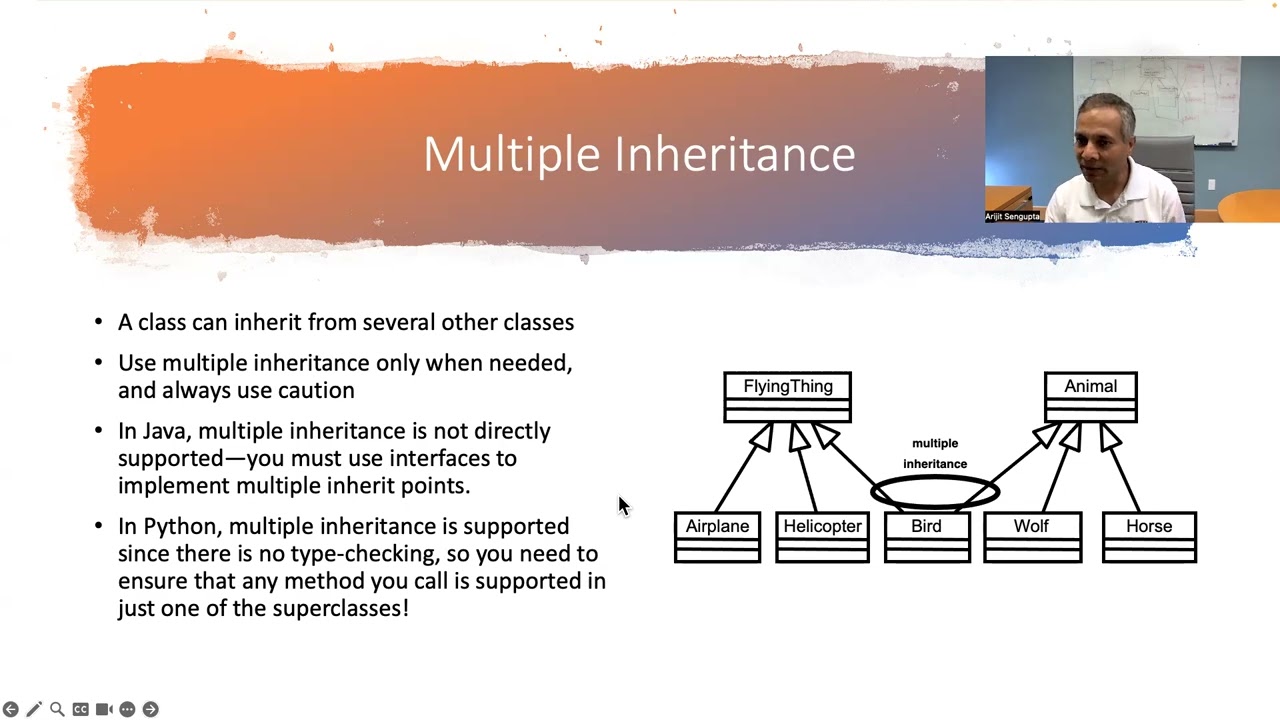 Multiple Inheritance

Arijit Sengupta

• A class can inherit from several other classes

• Use multiple inheritance only when needed, and always use caution

• In Java, multiple inheritance is not directly supported—you must use interfaces to implement multiple inherit points.

• In Python, multiple inheritance is supported since there is no type-checking, so you need to ensure that any method you call is supported in just one of the superclasses!

FlyingThing

Animal

multiple inheritance

Airplane

Helicopter

Bird

Wolf

Horse